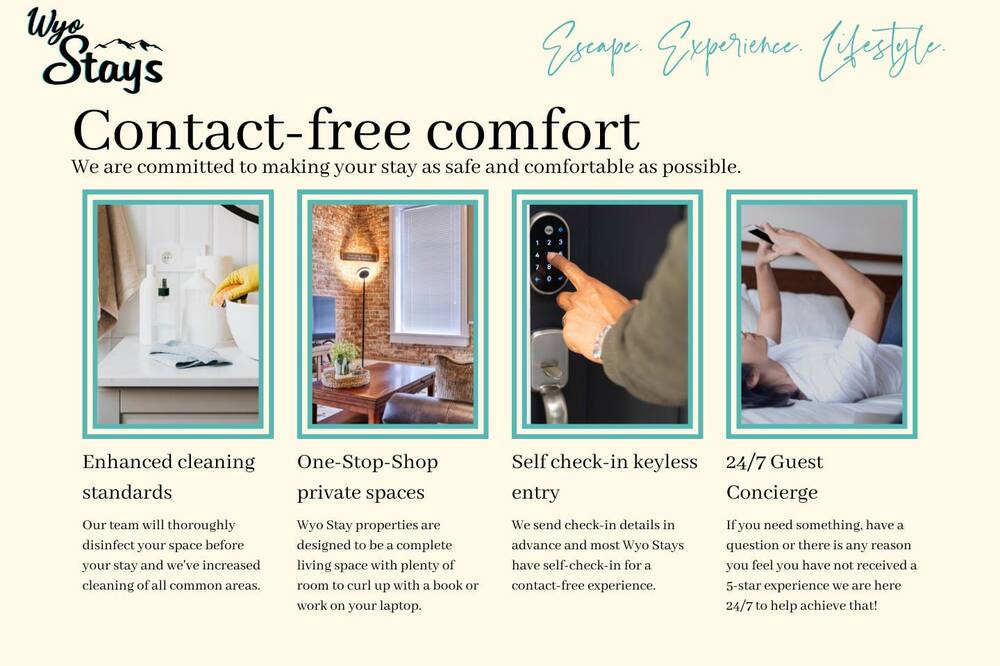 Wyo Stays

Escape. Experience. Lifestyle.

Contact-free comfort

We are committed to making your stay as safe and comfortable as possible.

Enhanced cleaning standards

Our team will thoroughly disinfect your space before your stay and we've increased cleaning of all common areas.

One-Stop-Shop private spaces

Wyo Stay properties are designed to be a complete living space with plenty of room to curl up with a book or work on your laptop.

Self check-in keyless entry

We send check-in details in advance and most Wyo Stays have self-check-in for a contact-free experience.

24/7 Guest Concierge

If you need something, have a question or there is any reason you feel you have not received a 5-star experience we are here 24/7 to help achieve that!